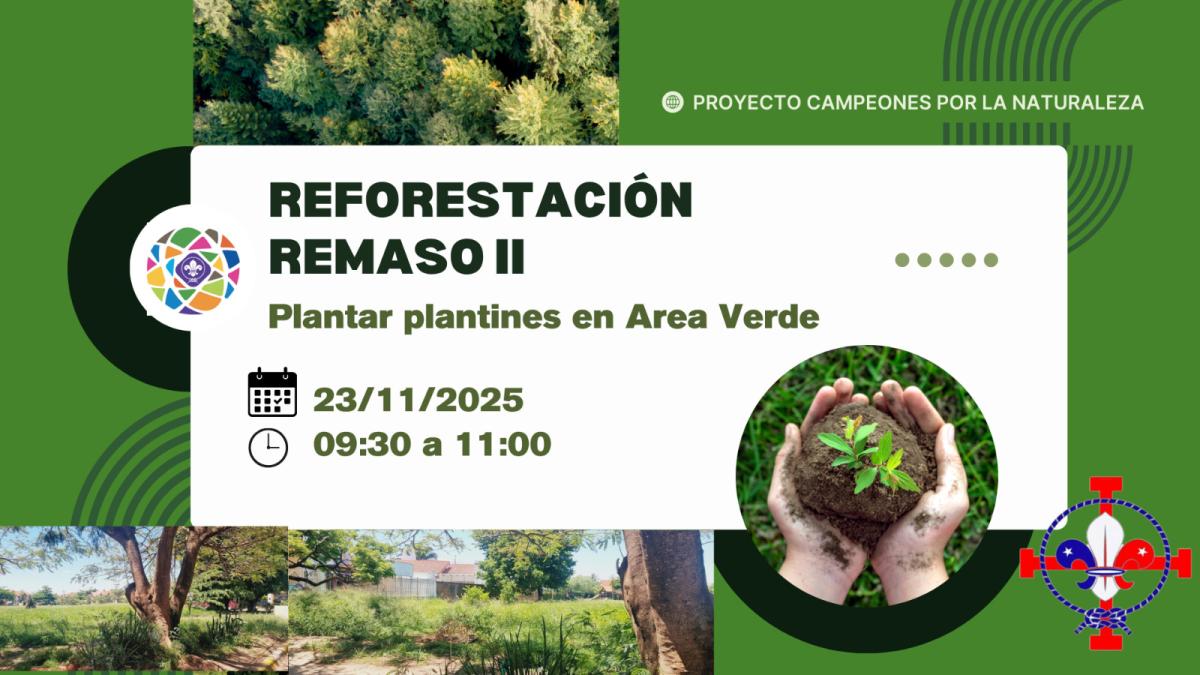 PROYECTO CAMPEONES POR LA NATURALEZA

REFORESTACIÓN REMASO II

Plantar plantines en Area Verde

23/11/2025
09:30 a 11:00